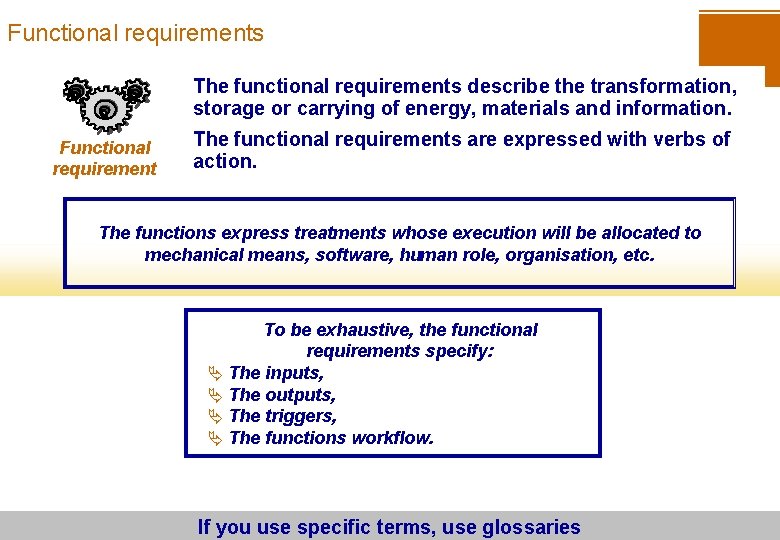 Functional requirements

Functional requirement

The functional requirements describe the transformation, storage or carrying of energy, materials and information.

The functional requirements are expressed with verbs of action.

The functions express treatments whose execution will be allocated to mechanical means, software, human role, organisation, etc.

To be exhaustive, the functional requirements specify:
The inputs,
The outputs,
The triggers,
The functions workflow.

If you use specific terms, use glossaries